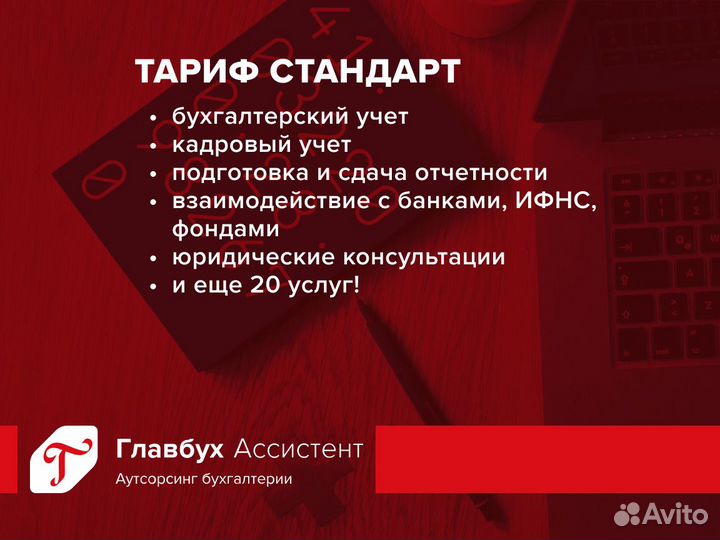 ТАРИФ СТАНДАРТ

• бухгалтерский учет
• кадровый учет
• подготовка и сдача отчетности
• взаимодействие с банками, ИФНС, фондами
• юридические консультации
• и еще 20 услуг!

Главбух Ассистент
Аутсорсинг бухгалтерии

Avito